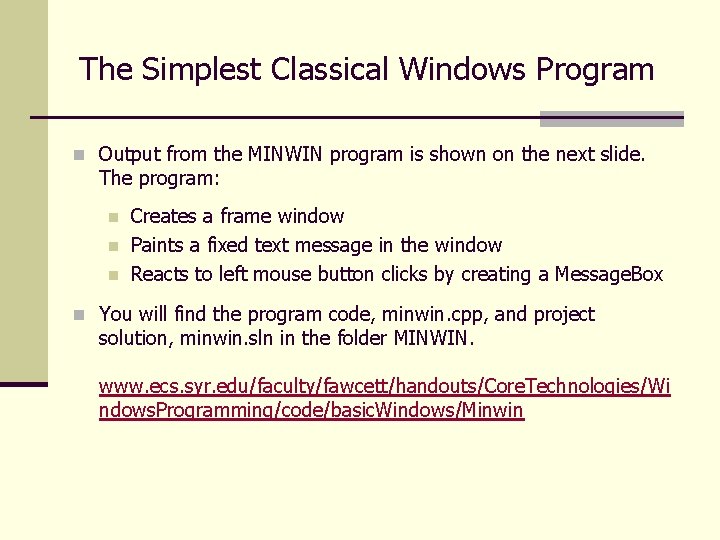 The Simplest Classical Windows Program

Output from the MINWIN program is shown on the next slide. The program:

Creates a frame window

Paints a fixed text message in the window

Reacts to left mouse button clicks by creating a MessageBox

You will find the program code, minwin.cpp, and project solution, minwin.sln in the folder MINWIN.

www.ecs.syr.edu/faculty/fawcett/handouts/CoreTechnologies/WindowsProgramming/code/basicWindows/Minwin